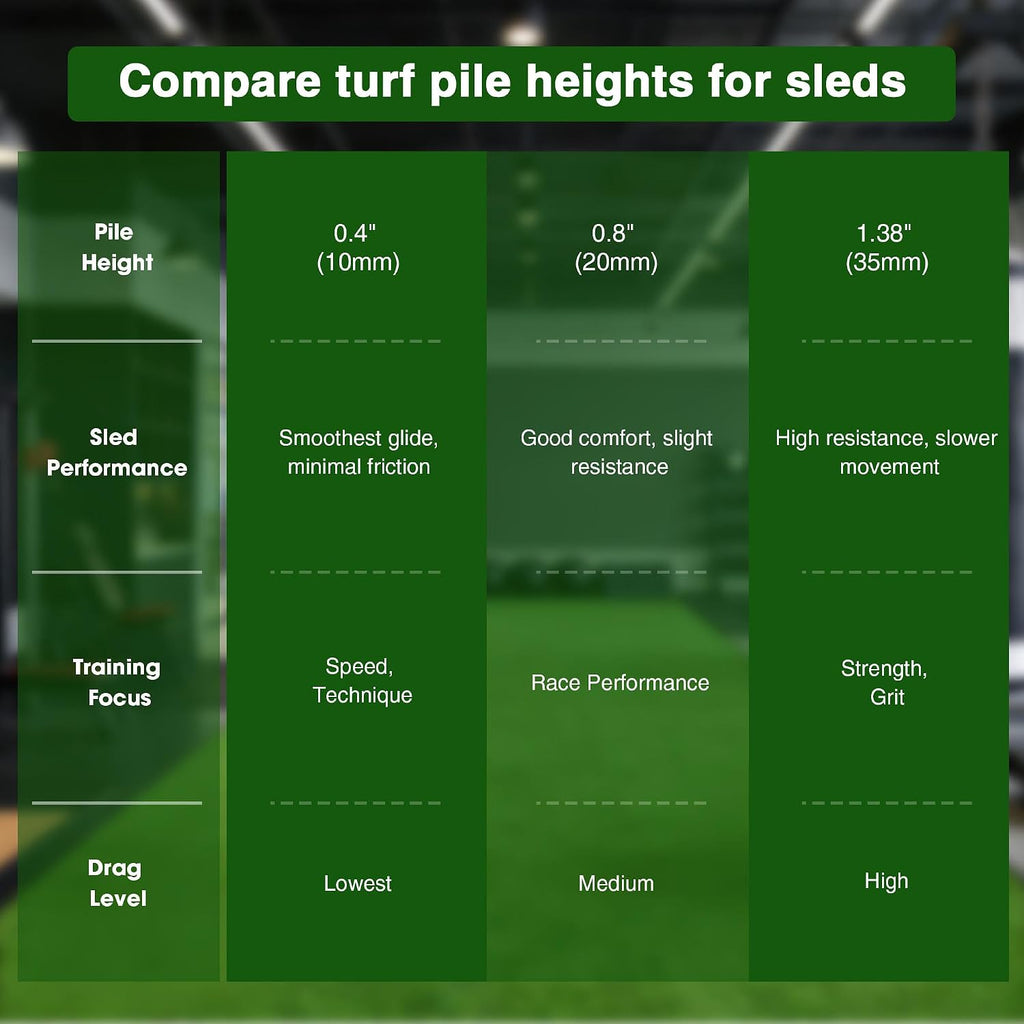 Compare turf pile heights for sleds

| Pile Height | 0.4" (10mm) | 0.8" (20mm) | 1.38" (35mm) |
|---|---|---|---|
| Sled Performance | Smoothest glide, minimal friction | Good comfort, slight resistance | High resistance, slower movement |
| Training Focus | Speed, Technique | Race Performance | Strength, Grit |
| Drag Level | Lowest | Medium | High |